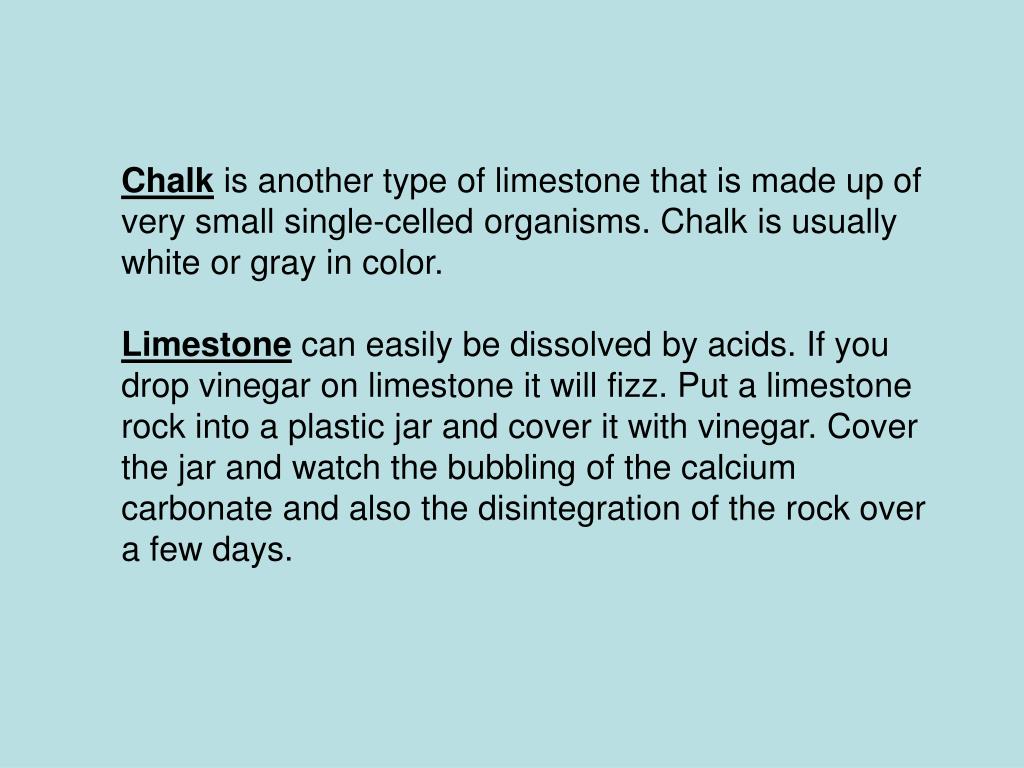 Chalk is another type of limestone that is made up of very small single-celled organisms. Chalk is usually white or gray in color.

Limestone can easily be dissolved by acids. If you drop vinegar on limestone it will fizz. Put a limestone rock into a plastic jar and cover it with vinegar. Cover the jar and watch the bubbling of the calcium carbonate and also the disintegration of the rock over a few days.